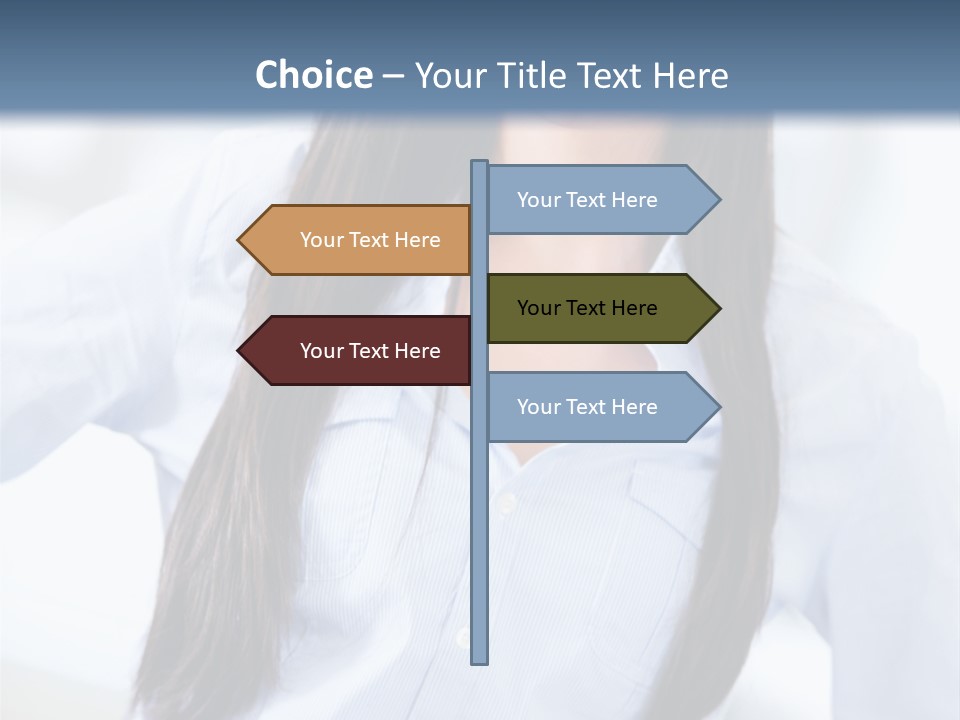 Choice – Your Title Text Here

Your Text Here

Your Text Here

Your Text Here

Your Text Here

Your Text Here